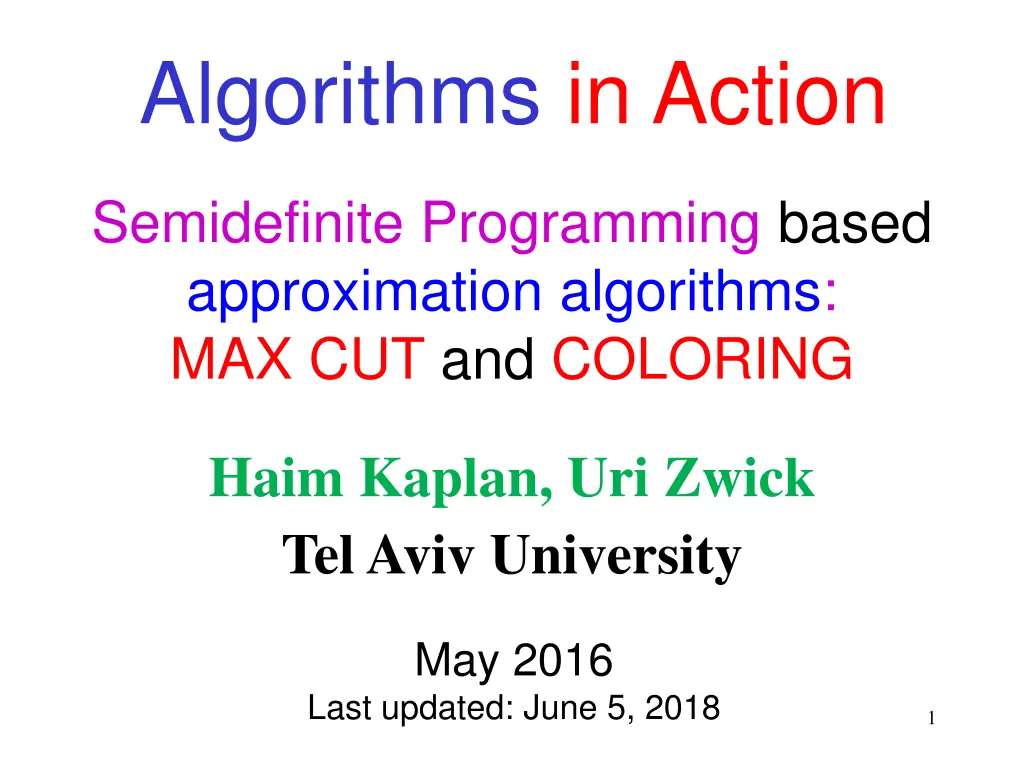 Algorithms in Action

Semidefinite Programming based approximation algorithms: MAX CUT and COLORING

Haim Kaplan, Uri Zwick
Tel Aviv University

May 2016
Last updated: June 5, 2018

1